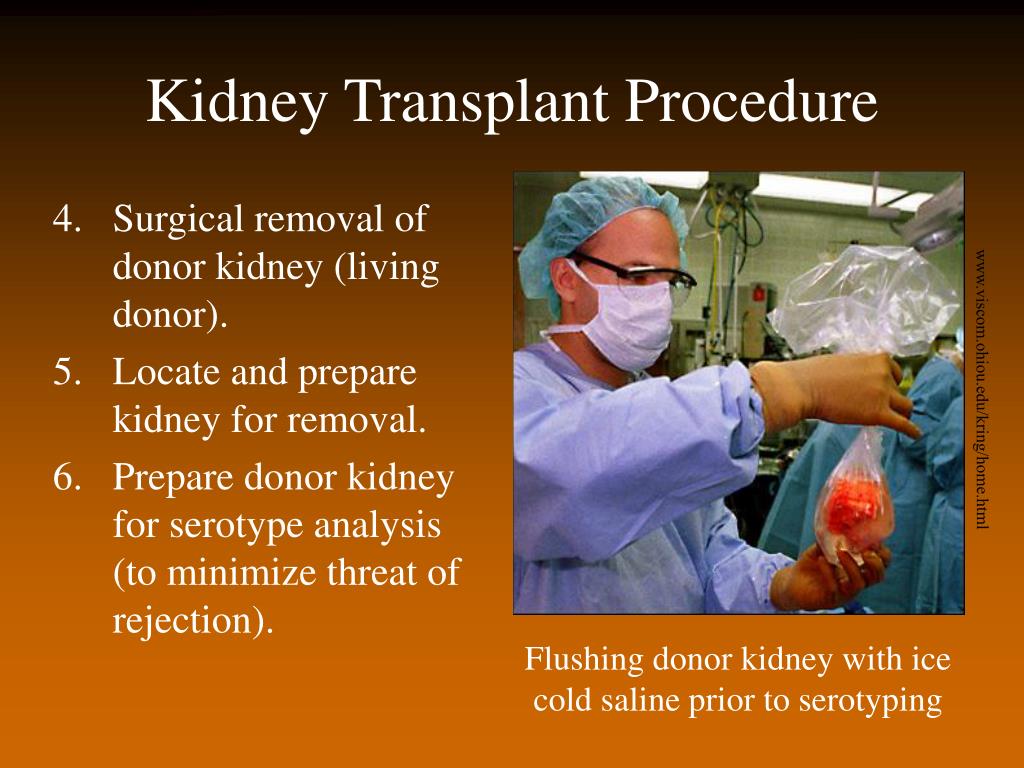 Kidney Transplant Procedure

4. Surgical removal of donor kidney (living donor).
5. Locate and prepare kidney for removal.
6. Prepare donor kidney for serotype analysis (to minimize threat of rejection).

www.viscom.ohiou.edu/kring/home.html

Flushing donor kidney with ice cold saline prior to serotyping